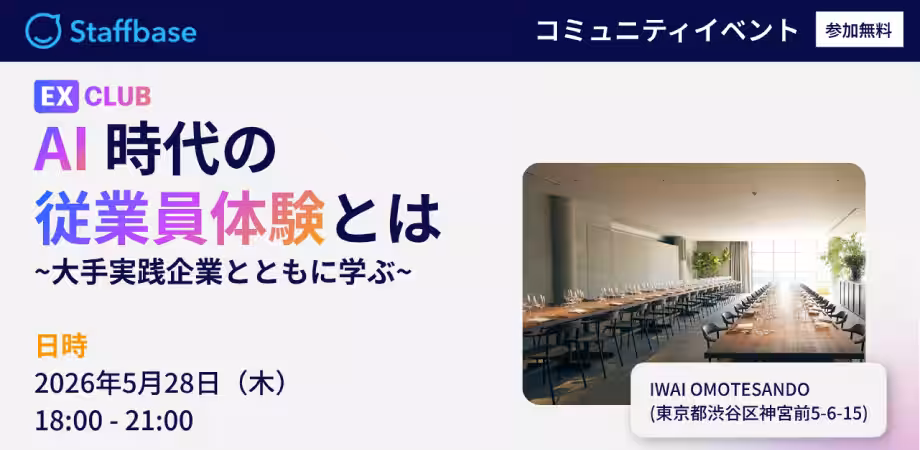 Staffbase

コミュニティイベント

参加無料

EX CLUB

AI 時代の従業員体験とは

~大手実践企業とともに学ぶ~

日時

2026年5月28日（木）

18:00 - 21:00

IWAI OMOTESANDO
(東京都渋谷区神宮前5-6-15)